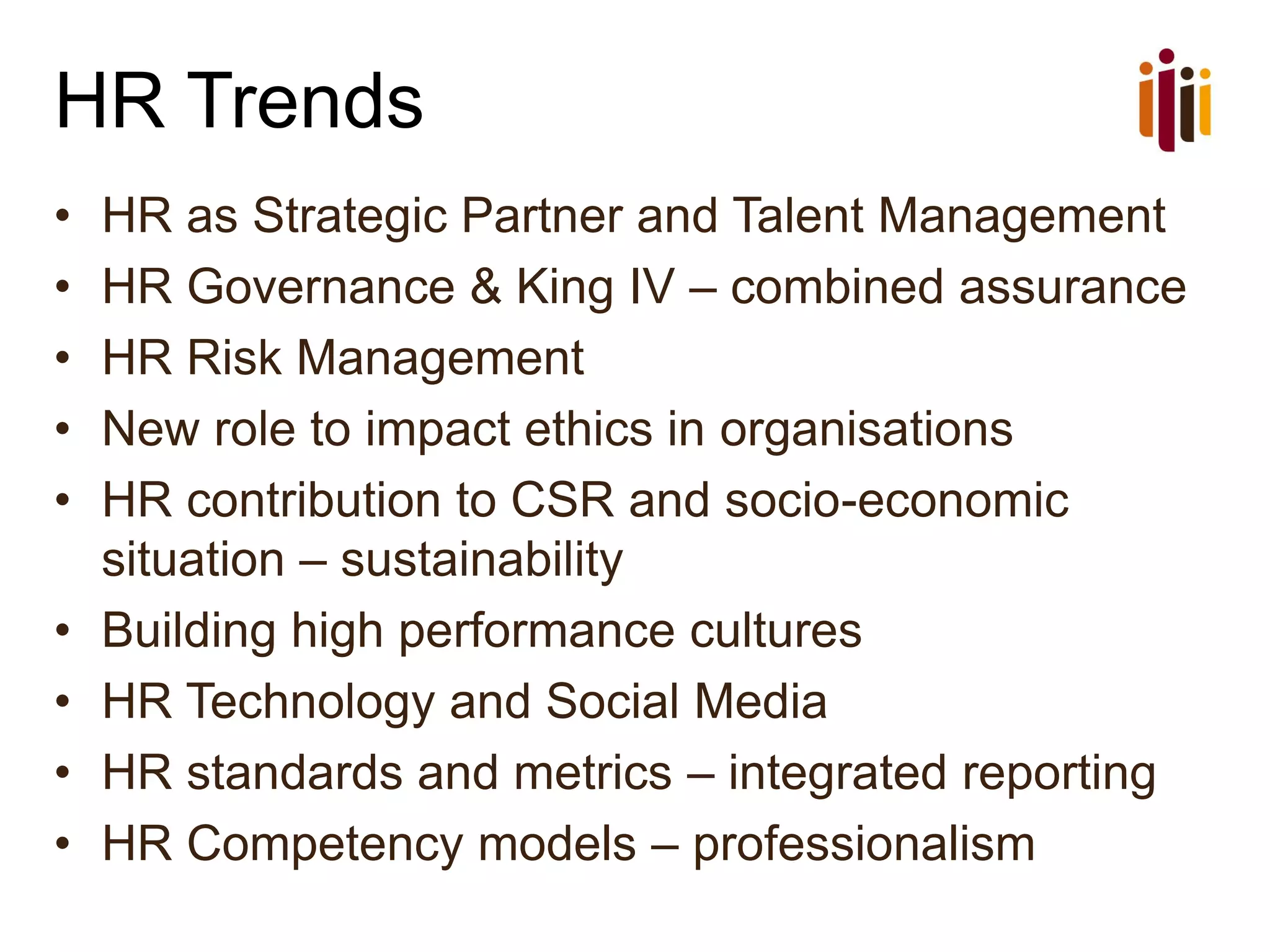 HR Trends

• HR as Strategic Partner and Talent Management
• HR Governance & King IV – combined assurance
• HR Risk Management
• New role to impact ethics in organisations
• HR contribution to CSR and socio-economic situation – sustainability
• Building high performance cultures
• HR Technology and Social Media
• HR standards and metrics – integrated reporting
• HR Competency models – professionalism